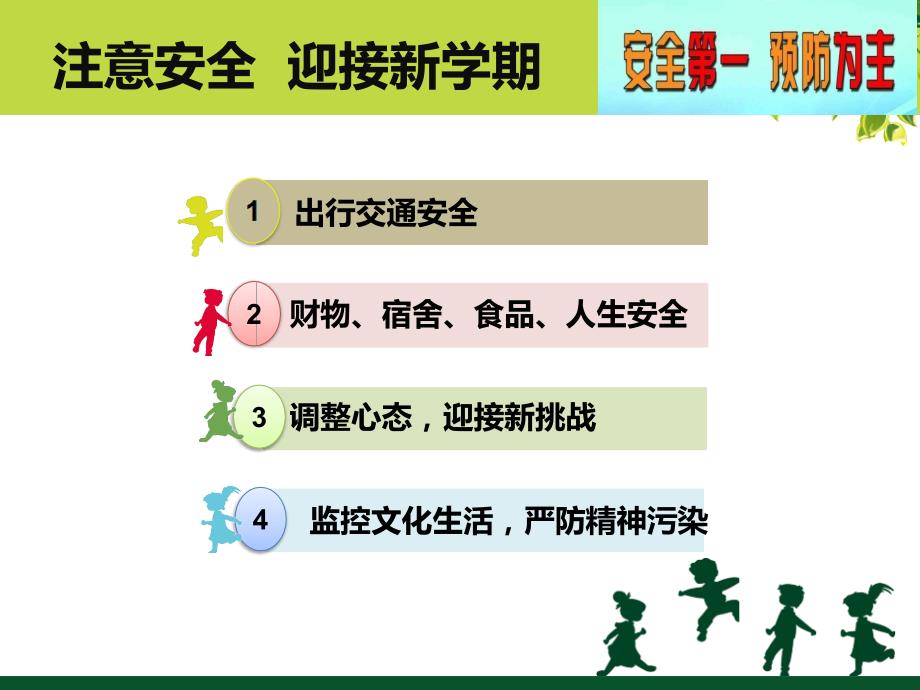 注意安全 迎接新学期

安全第一 预防为主

1 出行交通安全

2 财物、宿舍、食品、人生安全

3 调整心态，迎接新挑战

4 监控文化生活，严防精神污染